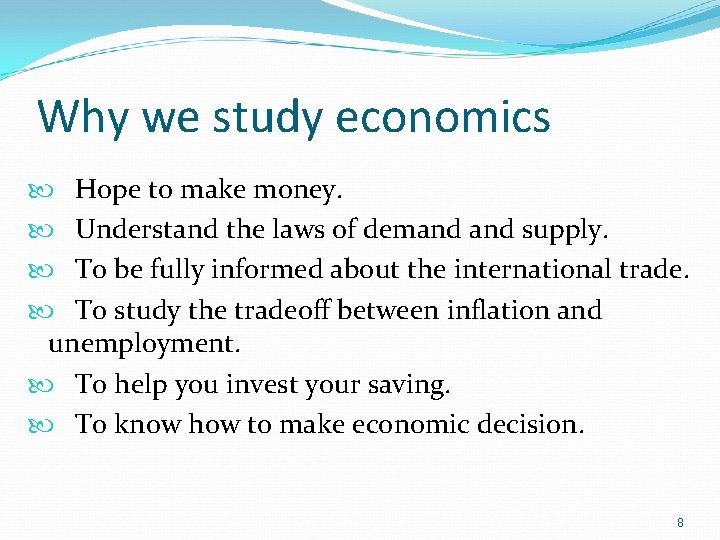 Why we study economics

Hope to make money.

Understand the laws of demand and supply.

To be fully informed about the international trade.

To study the tradeoff between inflation and unemployment.

To help you invest your saving.

To know how to make economic decision.

8